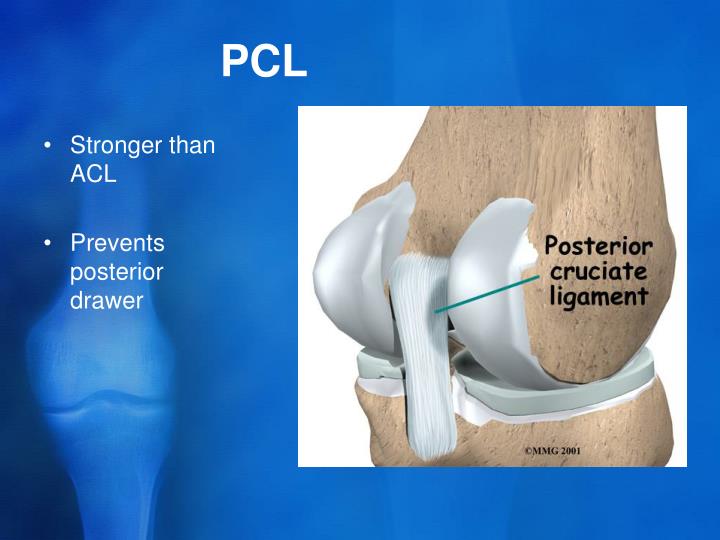 PCL

• Stronger than ACL

• Prevents posterior drawer

Posterior cruciate ligament

©MMG 2001